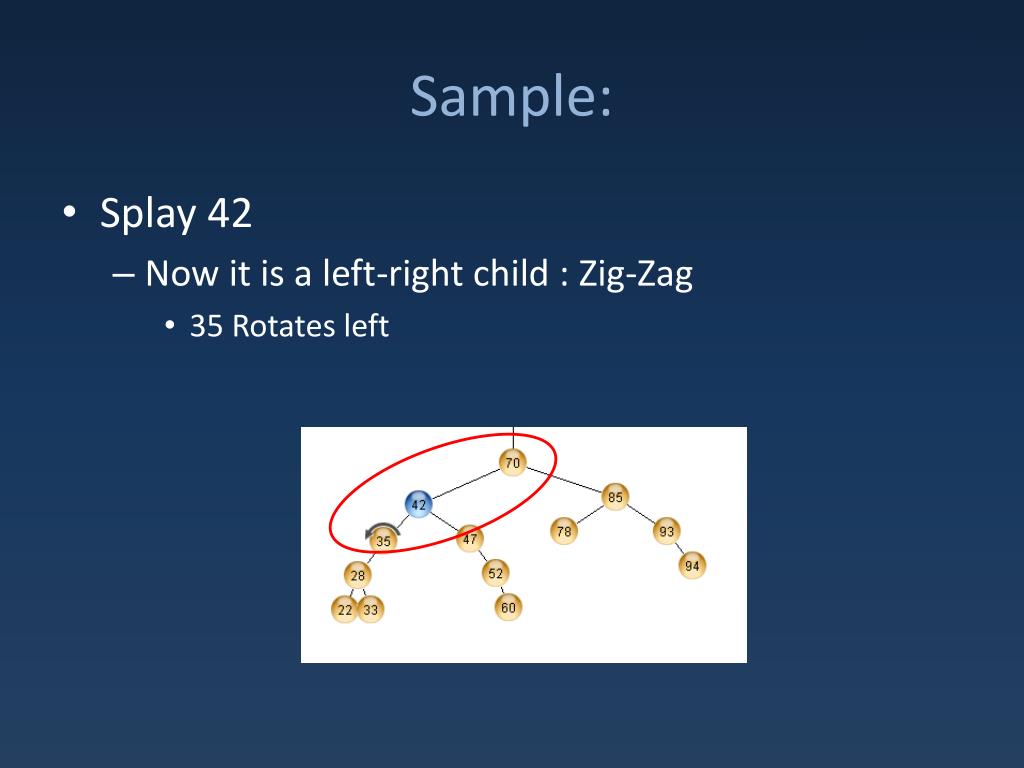 Sample:

• Splay 42

– Now it is a left-right child : Zig-Zag

• 35 Rotates left

70
42
85
35
47
78
93
28
52
94
22
33
60